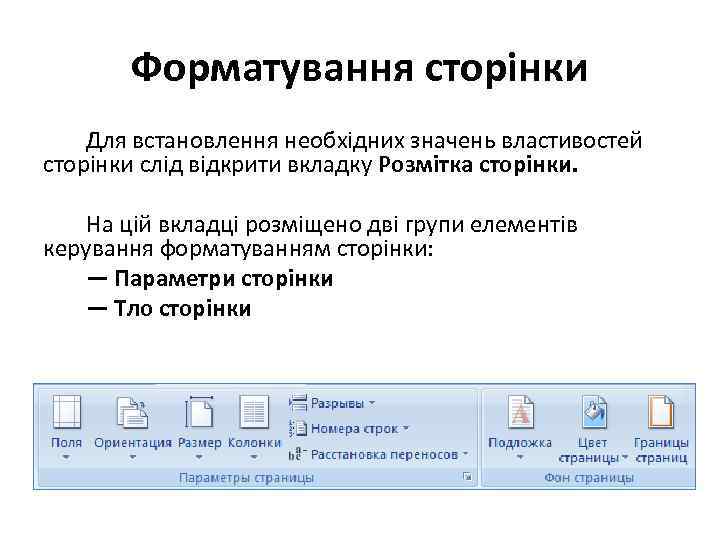 Форматування сторінки

Для встановлення необхідних значень властивостей сторінки слід відкрити вкладку **Розмітка сторінки.**

На цій вкладці розміщено дві групи елементів керування форматуванням сторінки:
— **Параметри сторінки**
— **Тло сторінки**

Поля Ориентация Размер Колонки Разрывы Номера строк Расстановка переносов
Параметры страницы
Подложка Цвет страницы Границы страниц
Фон страницы